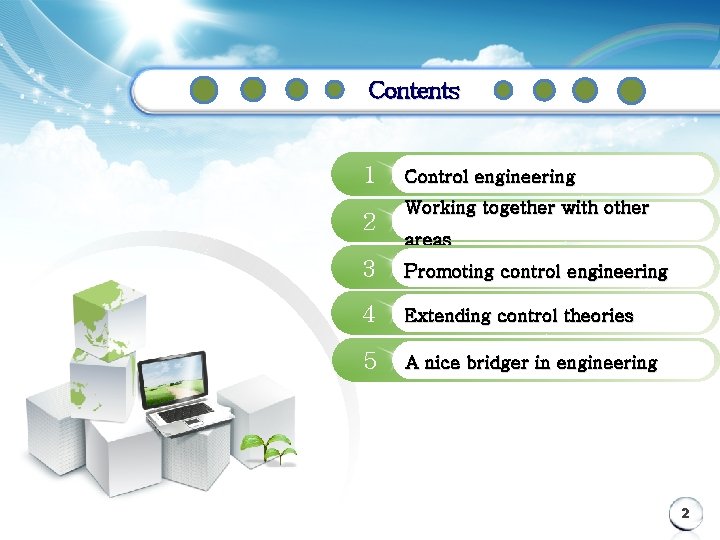 Contents

1 Control engineering

2 Working together with other areas

3 Promoting control engineering

4 Extending control theories

5 A nice bridger in engineering

2